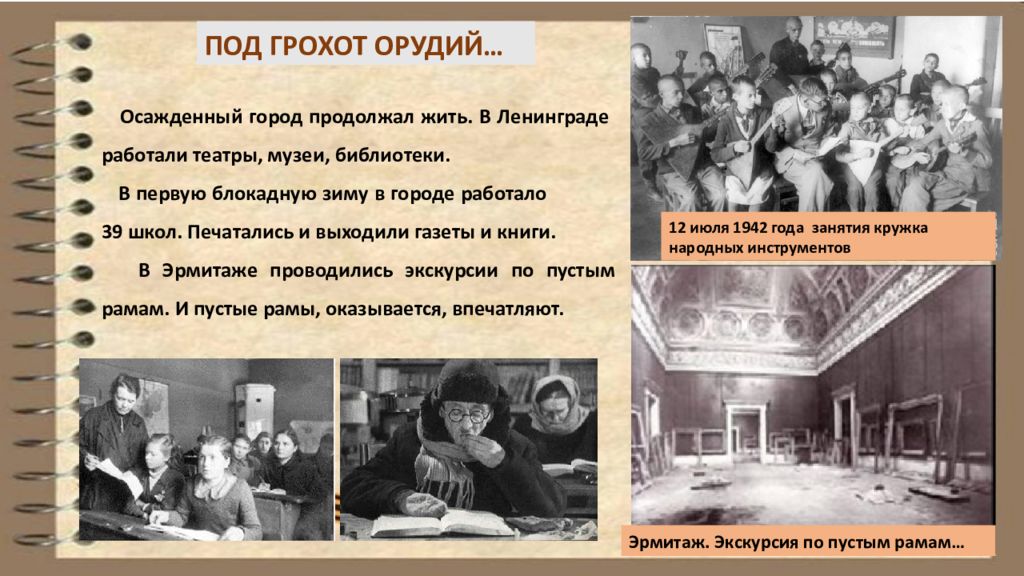 ПОД ГРОХОТ ОРУДИЙ…

Осажденный город продолжал жить. В Ленинграде работали театры, музеи, библиотеки.

В первую блокадную зиму в городе работало 39 школ. Печатались и выходили газеты и книги.

В Эрмитаже проводились экскурсии по пустым рамам. И пустые рамы, оказывается, впечатляют.

12 июля 1942 года занятия кружка народных инструментов

Эрмитаж. Экскурсия по пустым рамам…